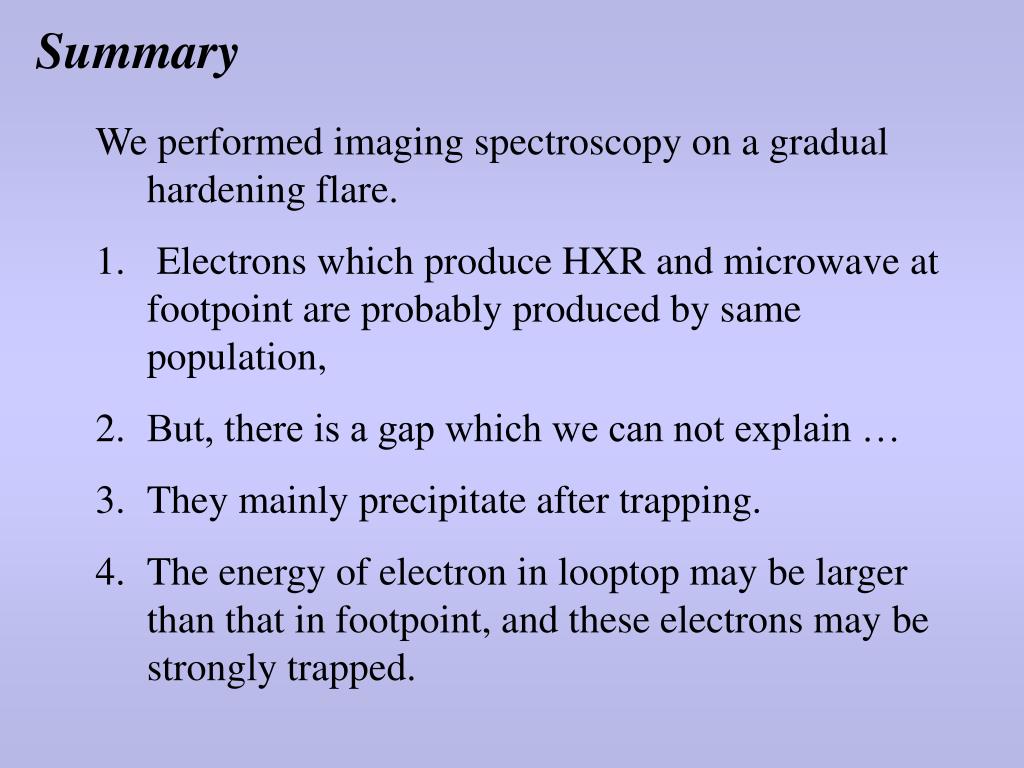 Summary

We performed imaging spectroscopy on a gradual hardening flare.

1. Electrons which produce HXR and microwave at footpoint are probably produced by same population,

2. But, there is a gap which we can not explain …

3. They mainly precipitate after trapping.

4. The energy of electron in looptop may be larger than that in footpoint, and these electrons may be strongly trapped.